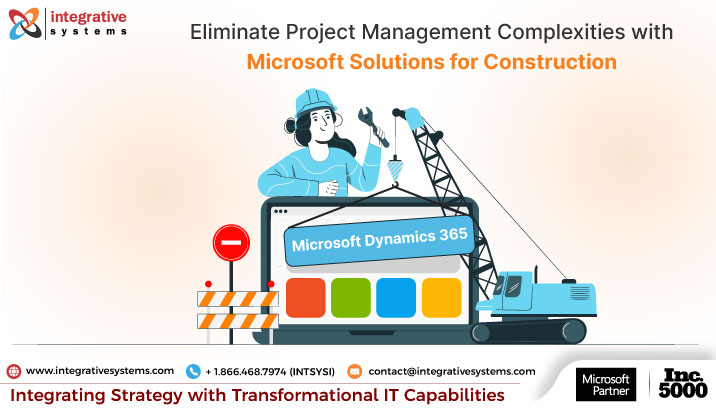 integrative systems

Eliminate Project Management Complexities with Microsoft Solutions for Construction

Microsoft Dynamics 365

www.integrativesystems.com + 1.866.468.7974 (INTSYSI) contact@integrativesystems.com

Integrating Strategy with Transformational IT Capabilities

Microsoft Partner

Inc. 5000